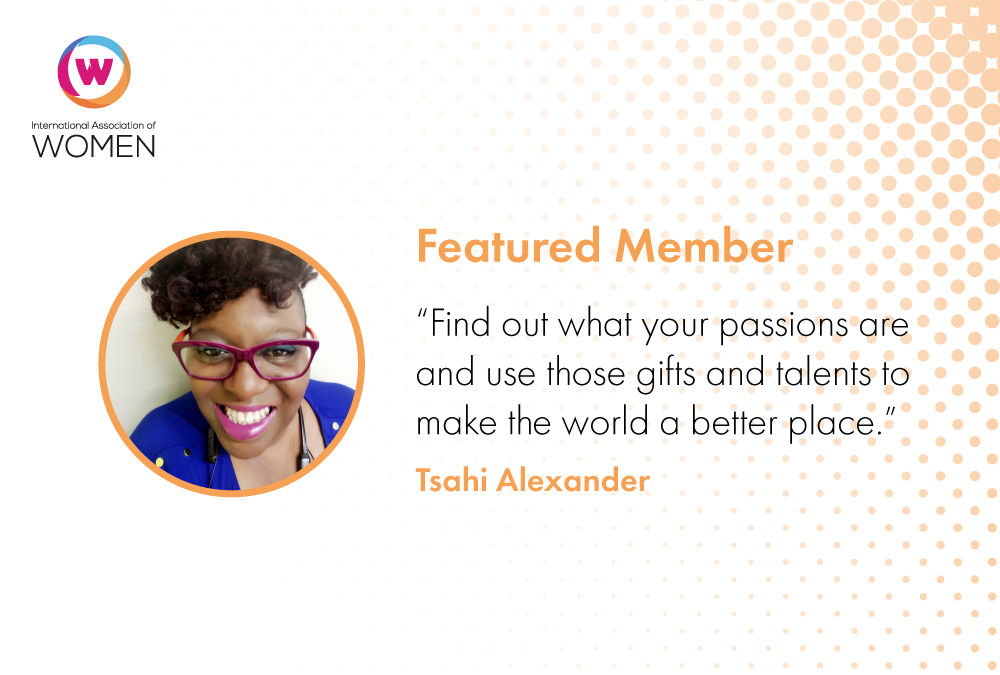 W
International Association of
WOMEN

Featured Member

"Find out what your passions are and use those gifts and talents to make the world a better place."

Tsahi Alexander